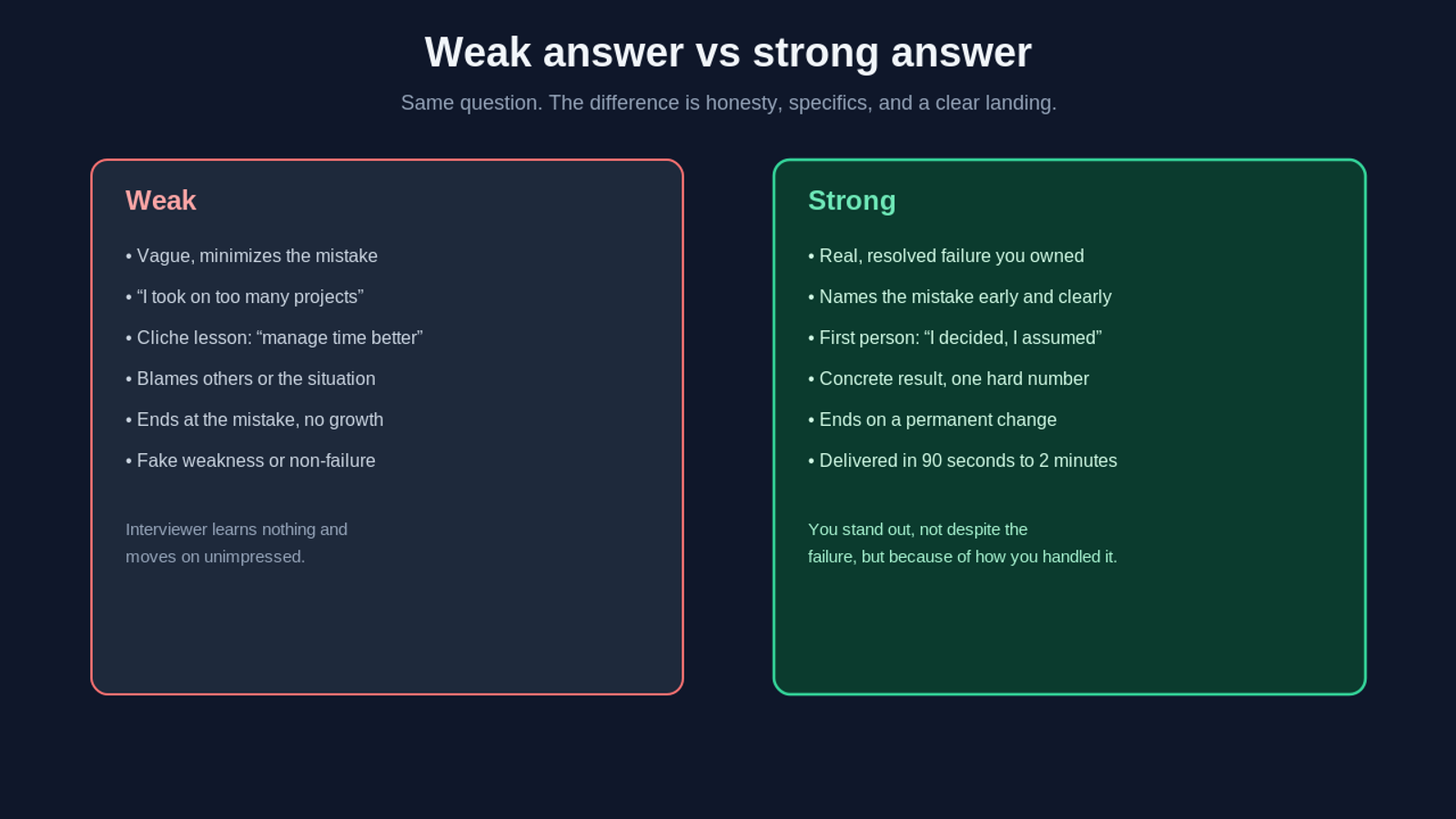 Weak answer vs strong answer

Same question. The difference is honesty, specifics, and a clear landing.

Weak

• Vague, minimizes the mistake

• “I took on too many projects”

• Cliche lesson: “manage time better”

• Blames others or the situation

• Ends at the mistake, no growth

• Fake weakness or non-failure

Interviewer learns nothing and moves on unimpressed.

Strong

• Real, resolved failure you owned

• Names the mistake early and clearly

• First person: “I decided, I assumed”

• Concrete result, one hard number

• Ends on a permanent change

• Delivered in 90 seconds to 2 minutes

You stand out, not despite the failure, but because of how you handled it.